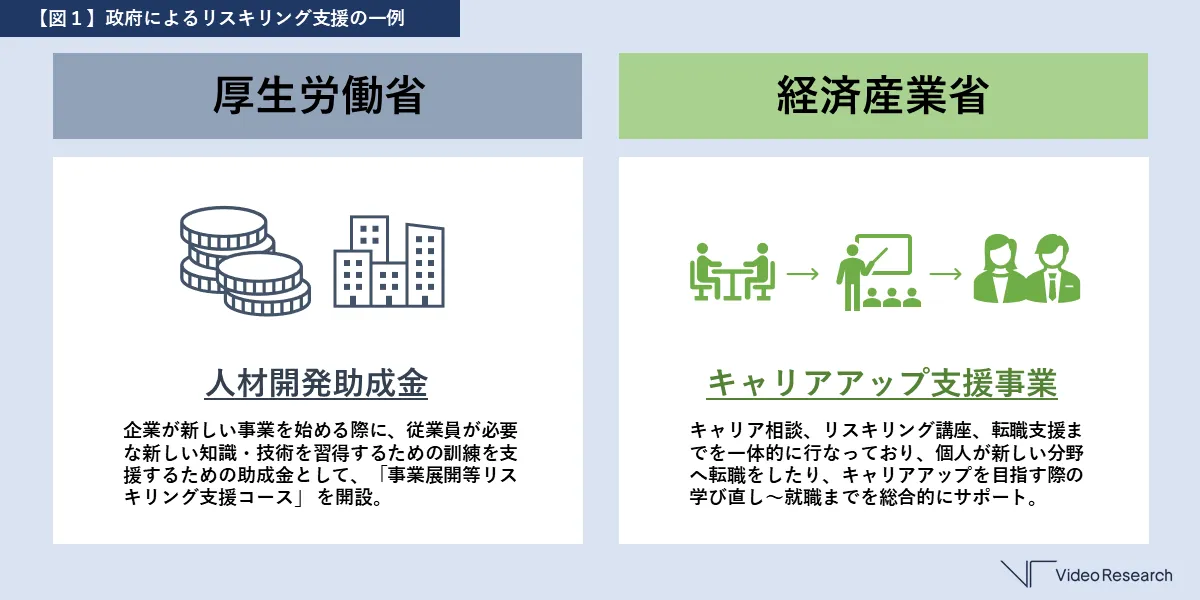 【図１】政府によるリスキリング支援の一例

厚生労働省

人材開発助成金

企業が新しい事業を始める際に、従業員が必要な新しい知識・技術を習得するための訓練を支援するための助成金として、「事業展開等リスキリング支援コース」を開設。

経済産業省

キャリアアップ支援事業

キャリア相談、リスキリング講座、転職支援までを一体的に行なっており、個人が新しい分野へ転職をしたり、キャリアアップを目指す際の学び直し～就職までを総合的にサポート。

Video Research